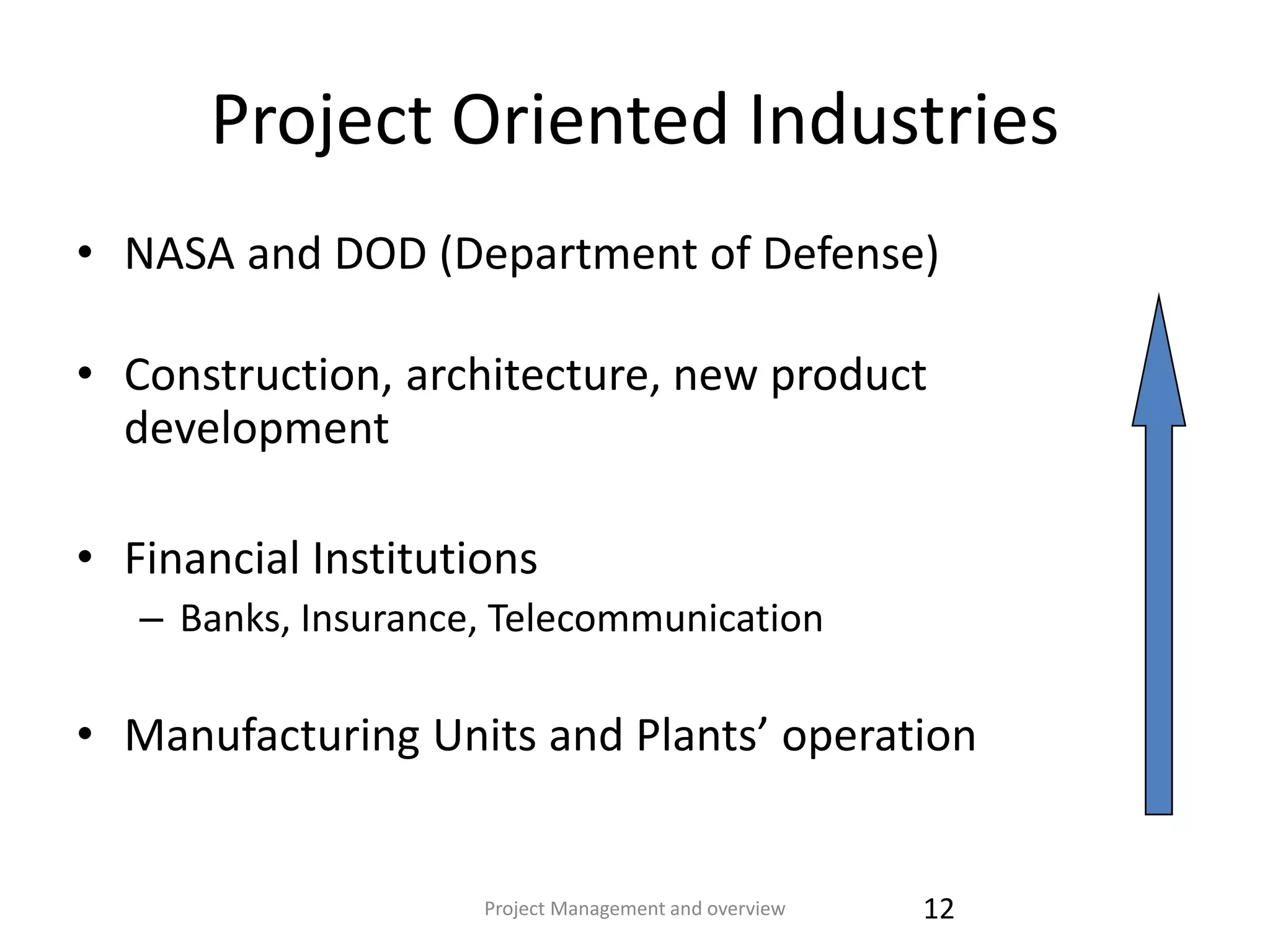 Project Oriented Industries

• NASA and DOD (Department of Defense)

• Construction, architecture, new product development

• Financial Institutions
– Banks, Insurance, Telecommunication

• Manufacturing Units and Plants’ operation

Project Management and overview

12